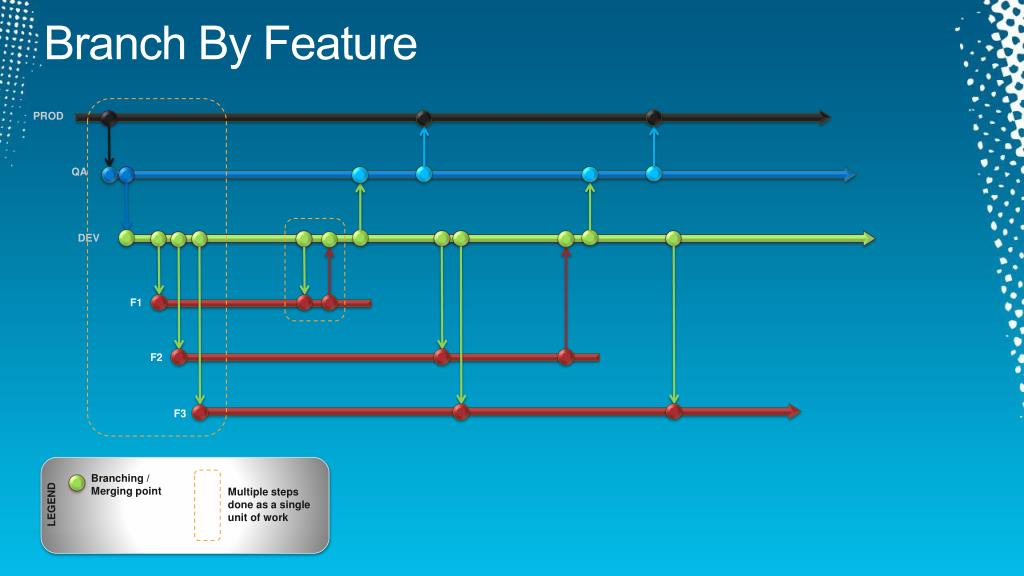 Branch By Feature

PROD

QA

DEV

F1

F2

F3

LEGEND

Branching / Merging point

Multiple steps done as a single unit of work